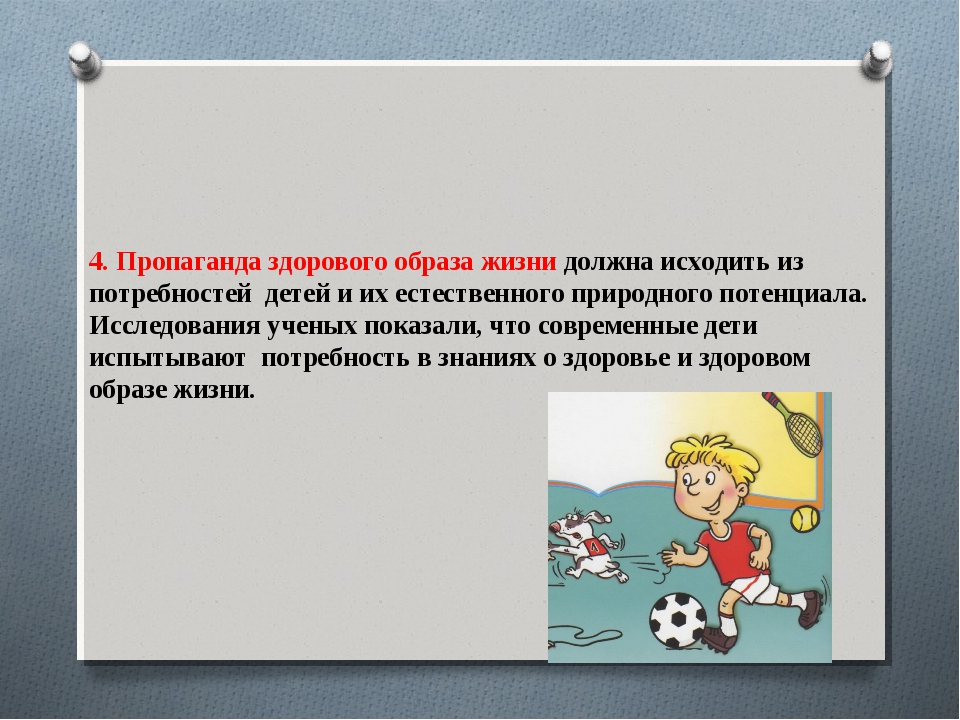 4. Пропаганда здорового образа жизни должна исходить из потребностей детей и их естественного природного потенциала. Исследования ученых показали, что современные дети испытывают потребность в знаниях о здоровье и здоровом образе жизни.